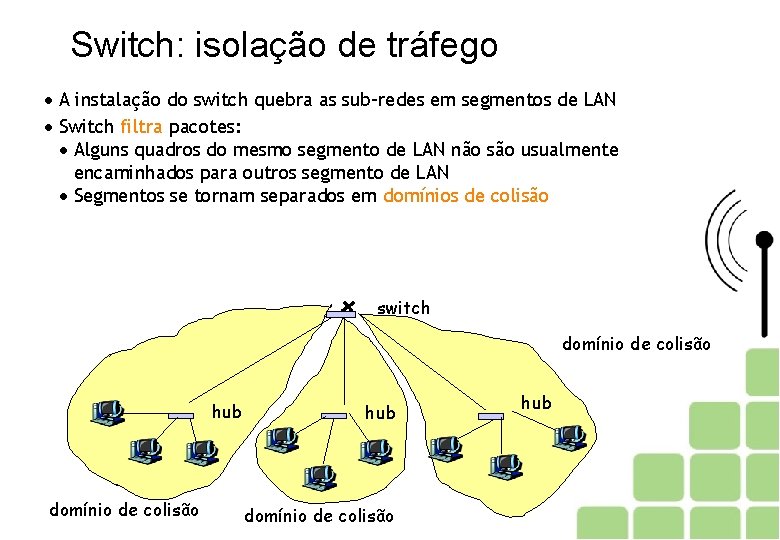 Switch: isolação de tráfego

• A instalação do switch quebra as sub-redes em segmentos de LAN
• Switch filtra pacotes:
  • Alguns quadros do mesmo segmento de LAN não são usualmente encaminhados para outros segmento de LAN
  • Segmentos se tornam separados em domínios de colisão

switch
domínio de colisão
hub
hub
hub
domínio de colisão
domínio de colisão